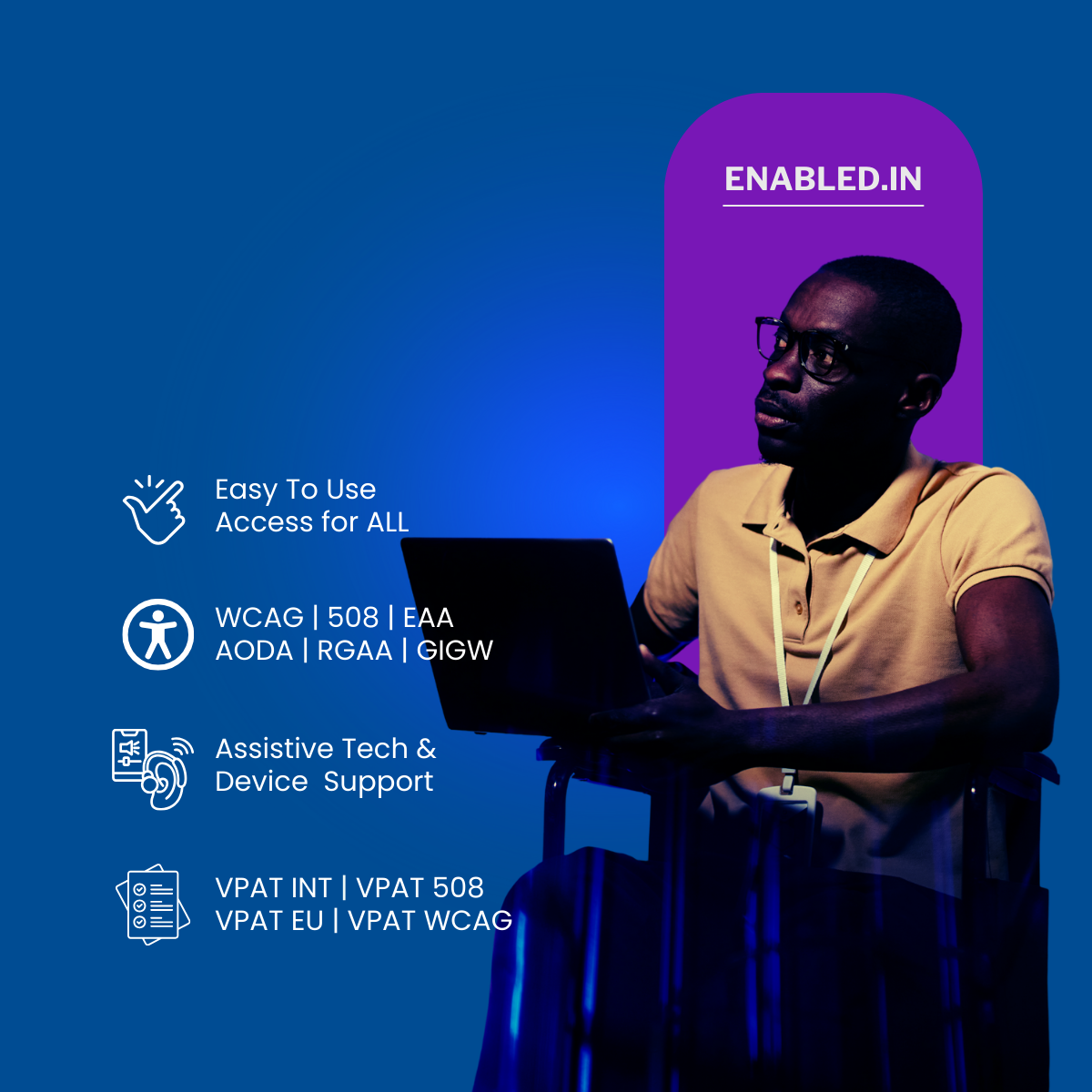 ENABLED.IN

Easy To Use
Access for ALL

WCAG | 508 | EAA
AODA | RGAA | GIGW

Assistive Tech &
Device Support

VPAT INT | VPAT 508
VPAT EU | VPAT WCAG